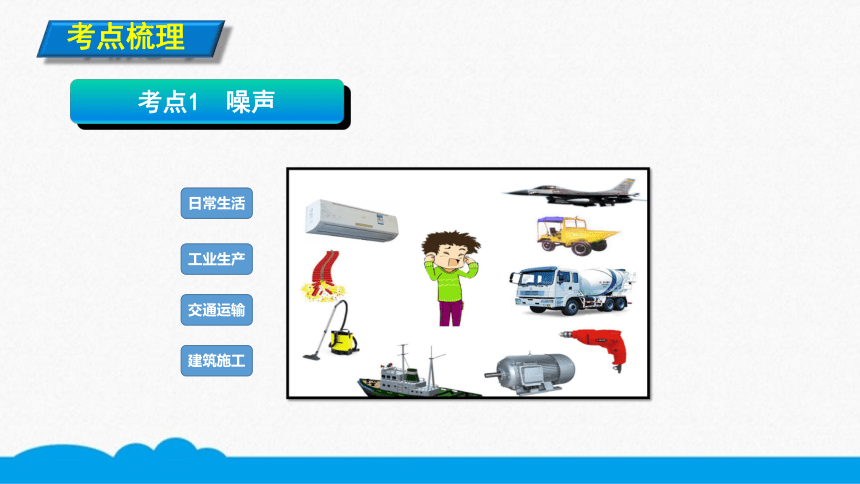 考点梳理

考点1 噪声

日常生活

工业生产

交通运输

建筑施工